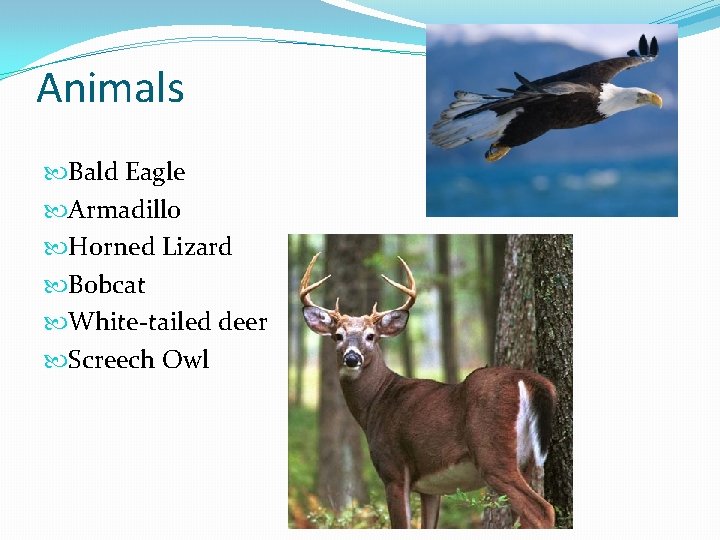 Animals

Bald Eagle
Armadillo
Horned Lizard
Bobcat
White-tailed deer
Screech Owl